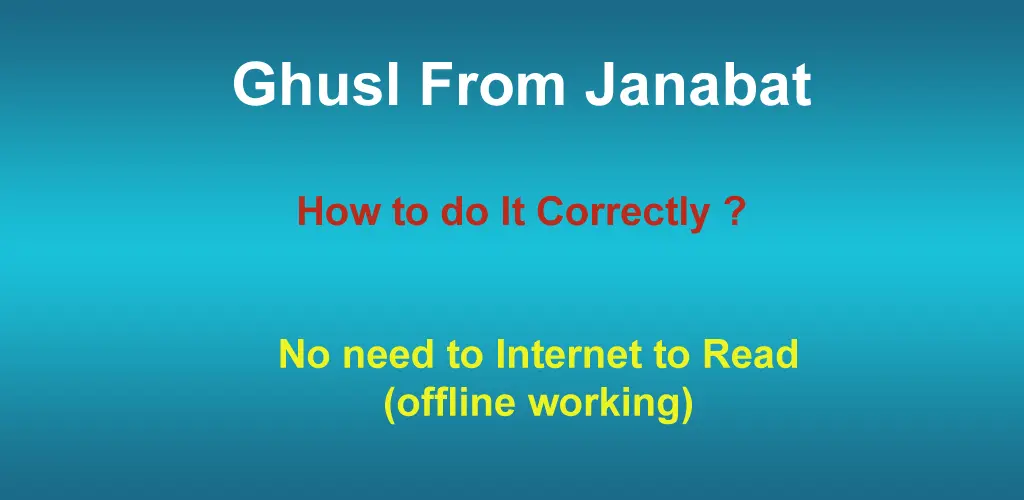 Ghusl From Janabat

How to do It Correctly ?

No need to Internet to Read
(offline working)